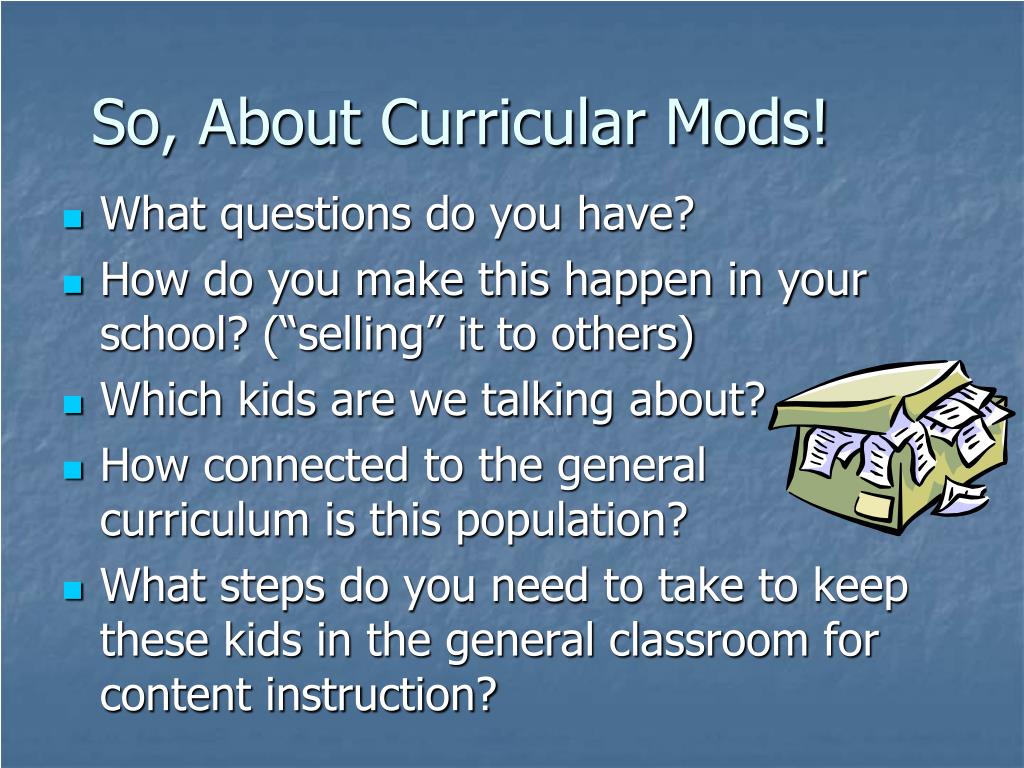 So, About Curricular Mods!

- What questions do you have?
- How do you make this happen in your school? (“selling” it to others)
- Which kids are we talking about?
- How connected to the general curriculum is this population?
- What steps do you need to take to keep these kids in the general classroom for content instruction?